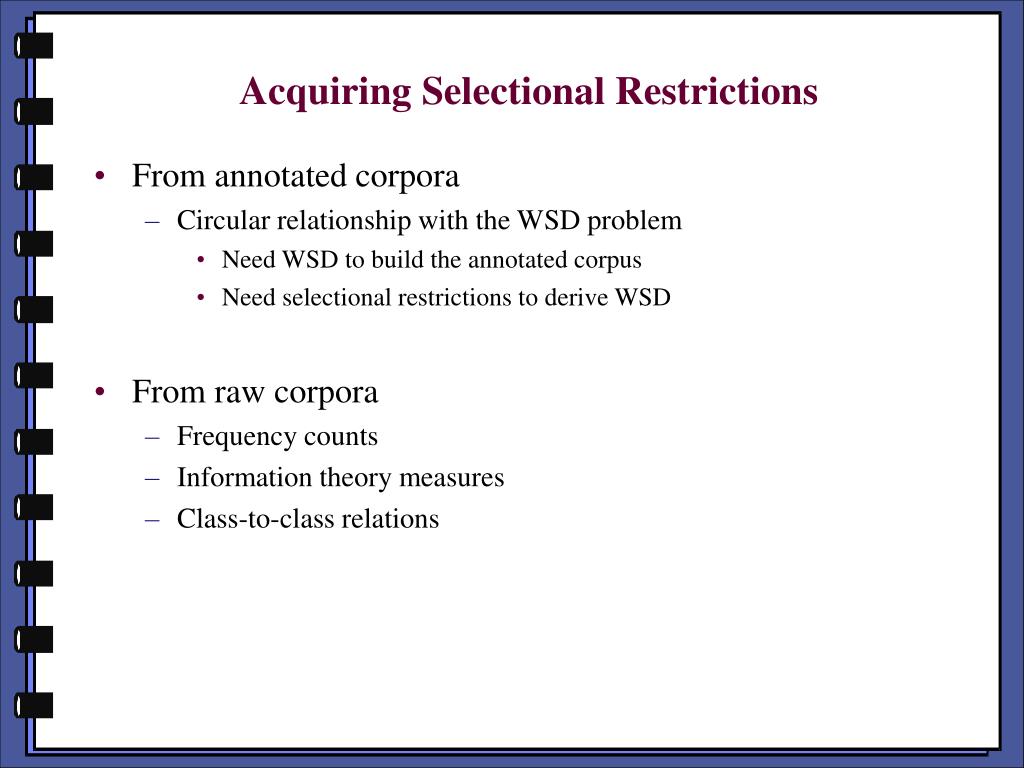 Acquiring Selectional Restrictions

• From annotated corpora
– Circular relationship with the WSD problem
• Need WSD to build the annotated corpus
• Need selectional restrictions to derive WSD

• From raw corpora
– Frequency counts
– Information theory measures
– Class-to-class relations